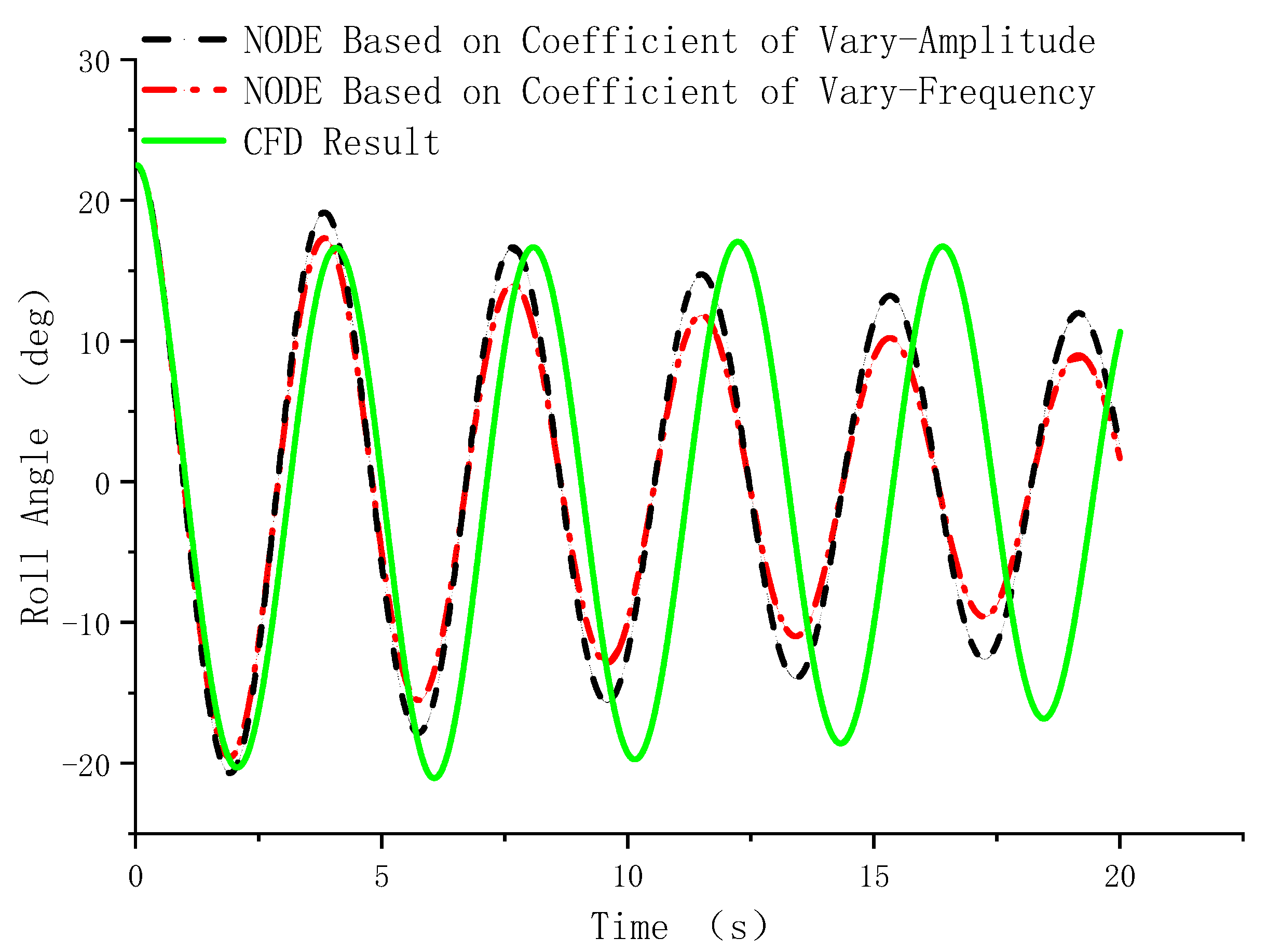 NODE Based on Coefficient of Vary-Amplitude
NODE Based on Coefficient of Vary-Frequency
CFD Result

30
20
10
0
−10
−20

Roll Angle （deg）

0
5
10
15
20

Time （s）